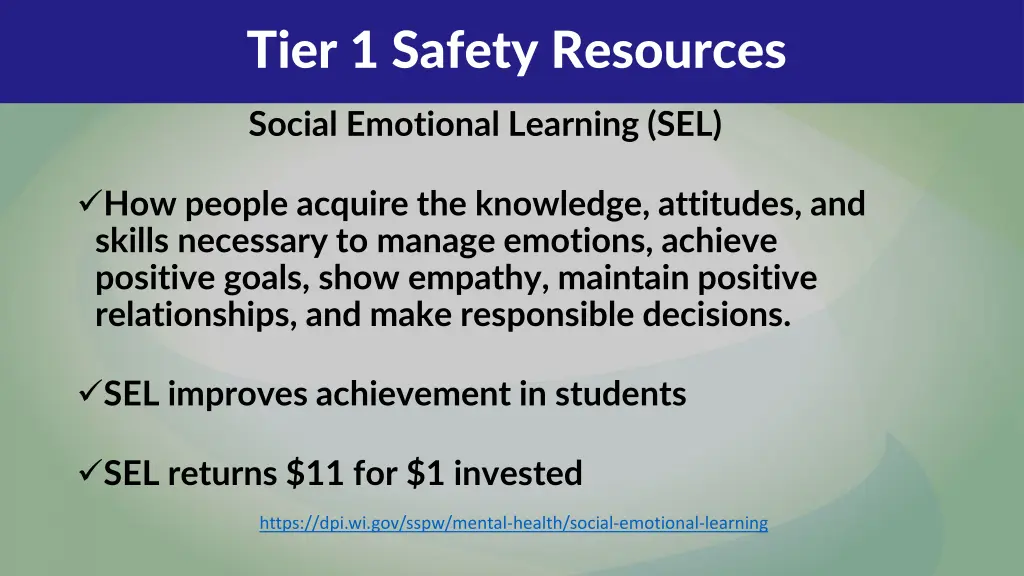 Tier 1 Safety Resources

Social Emotional Learning (SEL)

✓How people acquire the knowledge, attitudes, and skills necessary to manage emotions, achieve positive goals, show empathy, maintain positive relationships, and make responsible decisions.

✓SEL improves achievement in students

✓SEL returns \$11 for \$1 invested

https://dpi.wi.gov/sspw/mental-health/social-emotional-learning